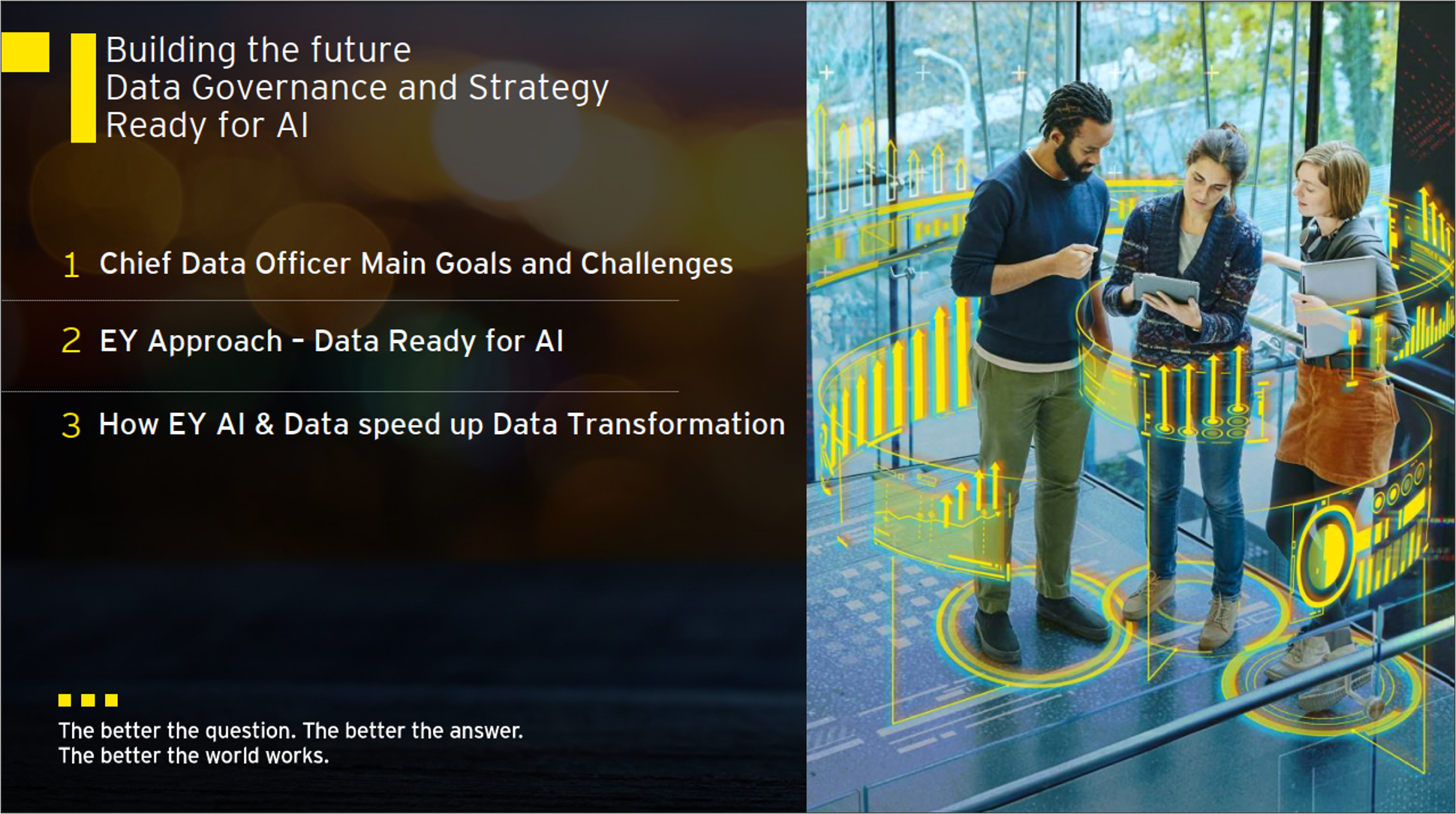 Building the future
Data Governance and Strategy
Ready for AI

1 Chief Data Officer Main Goals and Challenges

2 EY Approach – Data Ready for AI

3 How EY AI & Data speed up Data Transformation

The better the question. The better the answer.
The better the world works.